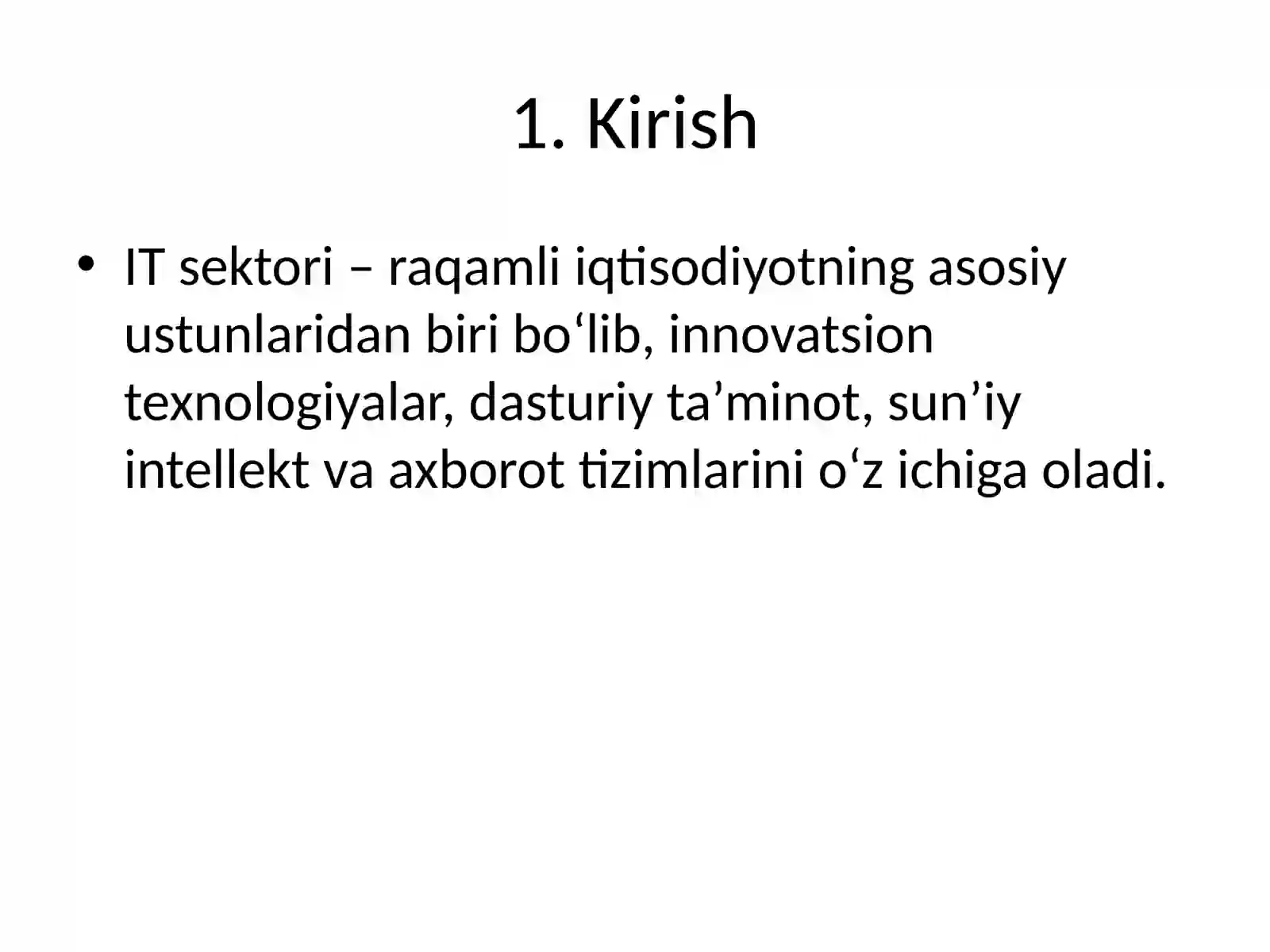 1. Kirish

• IT sektori – raqamli iqtisodiyotning asosiy ustunlaridan biri bo‘lib, innovatsion texnologiyalar, dasturiy ta’minot, sun’iy intellekt va axborot tizimlarini o‘z ichiga oladi.